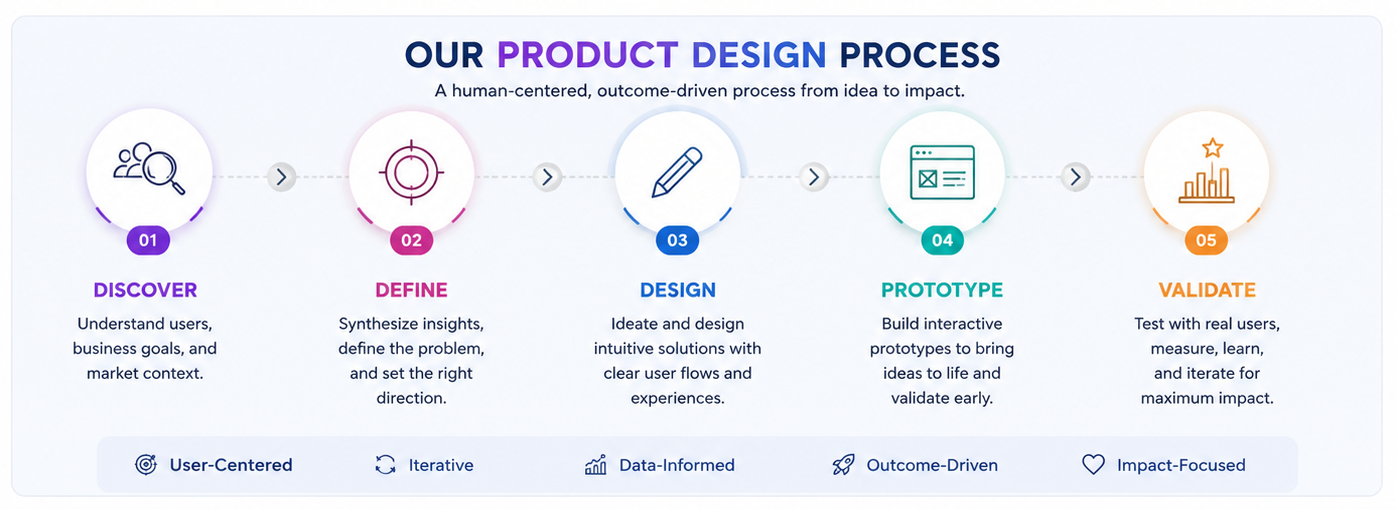 OUR PRODUCT DESIGN PROCESS

A human-centered, outcome-driven process from idea to impact.

01

DISCOVER

Understand users, business goals, and market context.

02

DEFINE

Synthesize insights, define the problem, and set the right direction.

03

DESIGN

Ideate and design intuitive solutions with clear user flows and experiences.

04

PROTOTYPE

Build interactive prototypes to bring ideas to life and validate early.

05

VALIDATE

Test with real users, measure, learn, and iterate for maximum impact.

User-Centered Iterative Data-Informed Outcome-Driven Impact-Focused